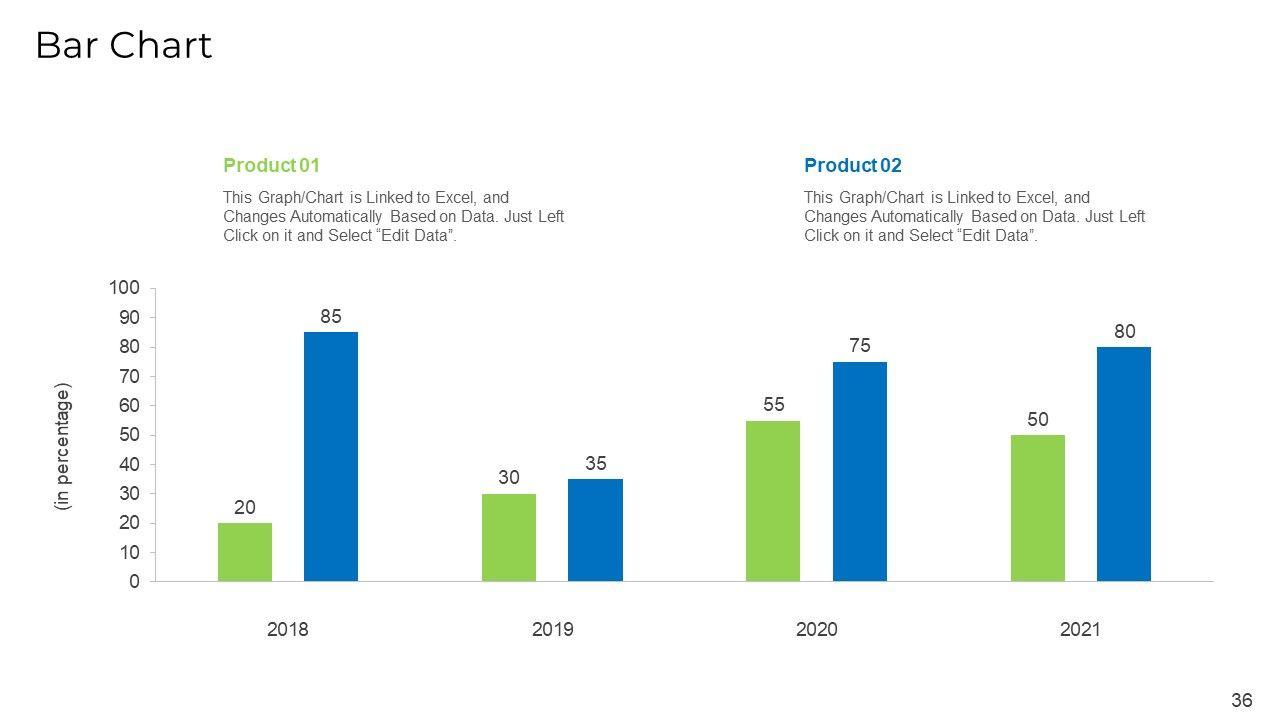 Bar Chart

Product 01

This Graph/Chart is Linked to Excel, and Changes Automatically Based on Data. Just Left Click on it and Select “Edit Data”.

Product 02

This Graph/Chart is Linked to Excel, and Changes Automatically Based on Data. Just Left Click on it and Select “Edit Data”.

(in percentage)

100
90
80
70
60
50
40
30
20
10
0

20
85
30
35
55
75
50
80

2018
2019
2020
2021

36